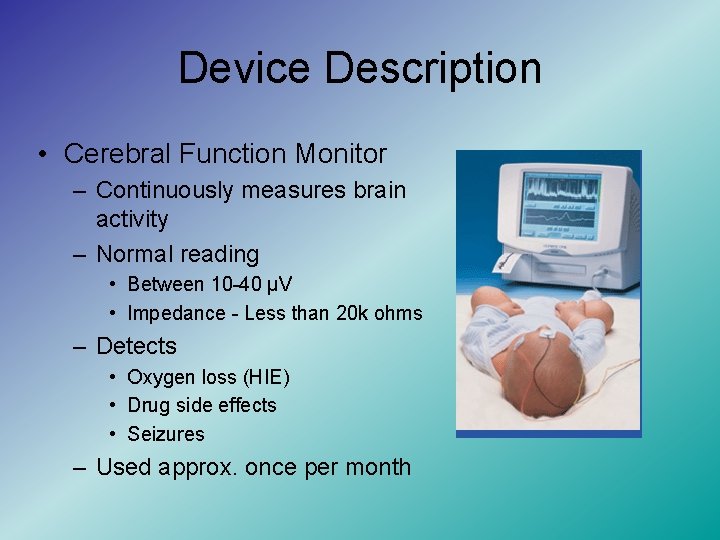 Device Description

• Cerebral Function Monitor
 – Continuously measures brain activity
 – Normal reading
  • Between 10-40 μV
  • Impedance - Less than 20k ohms
 – Detects
  • Oxygen loss (HIE)
  • Drug side effects
  • Seizures
 – Used approx. once per month